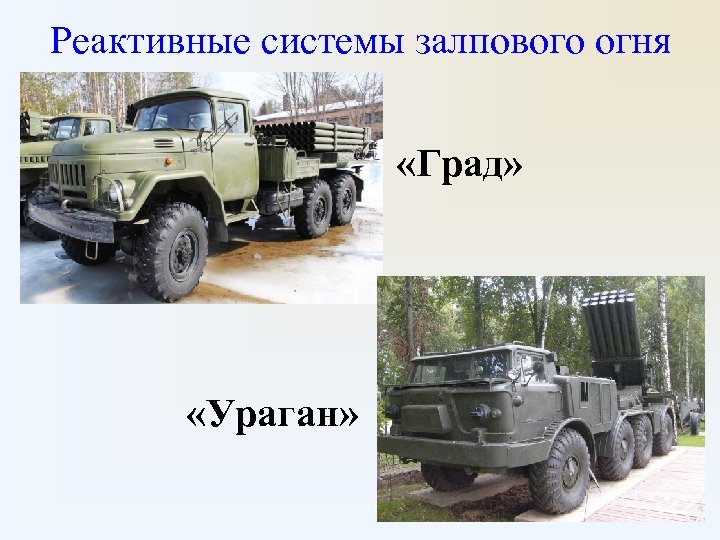 Реактивные системы залпового огня

«Град»

«Ураган»